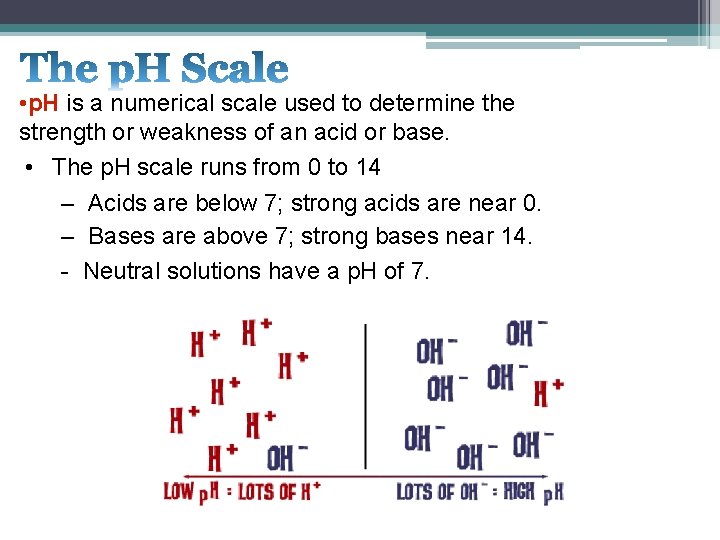 The pH Scale

•pH is a numerical scale used to determine the strength or weakness of an acid or base.

• The pH scale runs from 0 to 14

– Acids are below 7; strong acids are near 0.

– Bases are above 7; strong bases near 14.

- Neutral solutions have a pH of 7.

$H^+$ $H^+$ $H^+$ $H^+$ $H^+$ $H^+$ $H^+$ $OH^-$

$OH^-$ $OH^-$ $OH^-$ $OH^-$ $H^+$ $OH^-$ $OH^-$ $OH^-$

LOW pH = LOTS OF $H^+$

LOTS OF $OH^-$ = HIGH pH